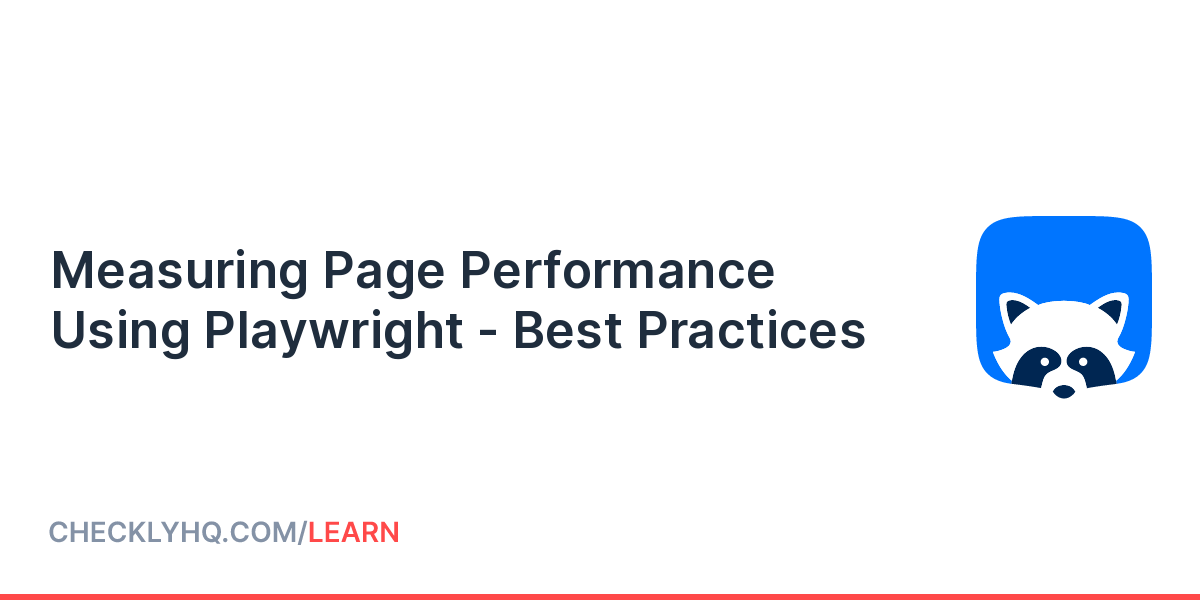 Measuring Page Performance Using Playwright - Best Practices

CHECKLYHQ.COM/LEARN